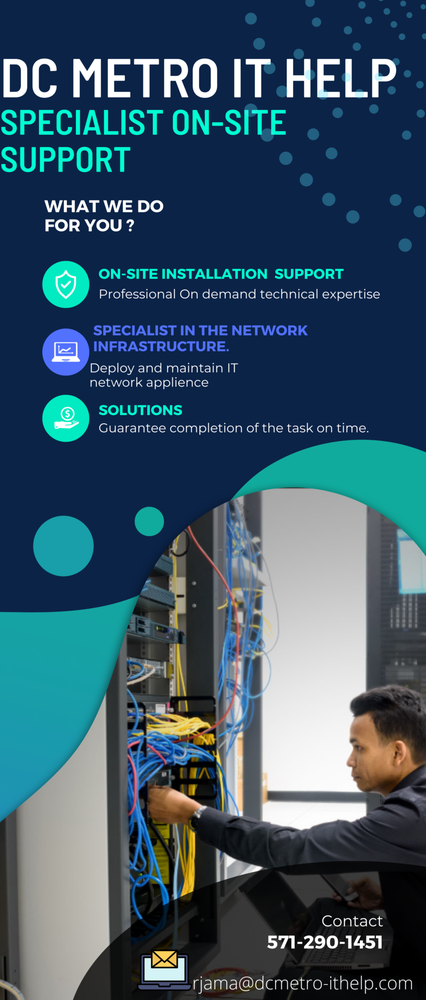 DC METRO IT HELP
SPECIALIST ON-SITE SUPPORT

WHAT WE DO FOR YOU ?

ON-SITE INSTALLATION SUPPORT
Professional On demand technical expertise

SPECIALIST IN THE NETWORK INFRASTRUCTURE.
Deploy and maintain IT network applience

SOLUTIONS
Guarantee completion of the task on time.

Contact
571-290-1451

rjama@dcmetro-ithelp.com